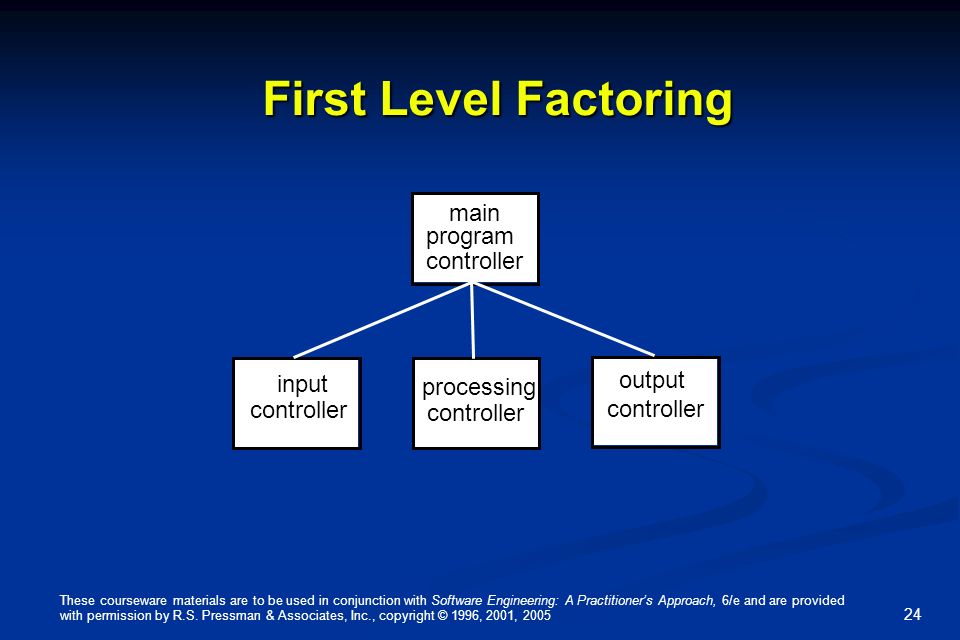 First Level Factoring

main program controller

input controller

processing controller

output controller

These courseware materials are to be used in conjunction with Software Engineering: A Practitioner's Approach, 6/e and are provided with permission by R.S. Pressman & Associates, Inc., copyright © 1996, 2001, 2005

24